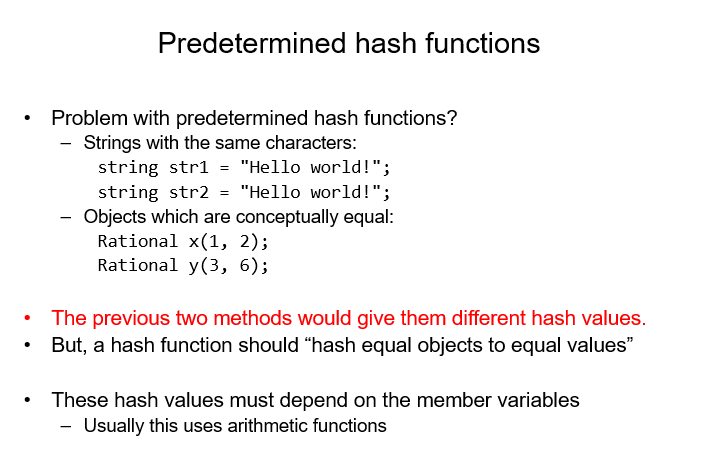 Predetermined hash functions

• Problem with predetermined hash functions?
- Strings with the same characters:
string str1 = "Hello world!";
string str2 = "Hello world!";
- Objects which are conceptually equal:
Rational x(1, 2);
Rational y(3, 6);

• The previous two methods would give them different hash values.
• But, a hash function should "hash equal objects to equal values"

• These hash values must depend on the member variables
- Usually this uses arithmetic functions